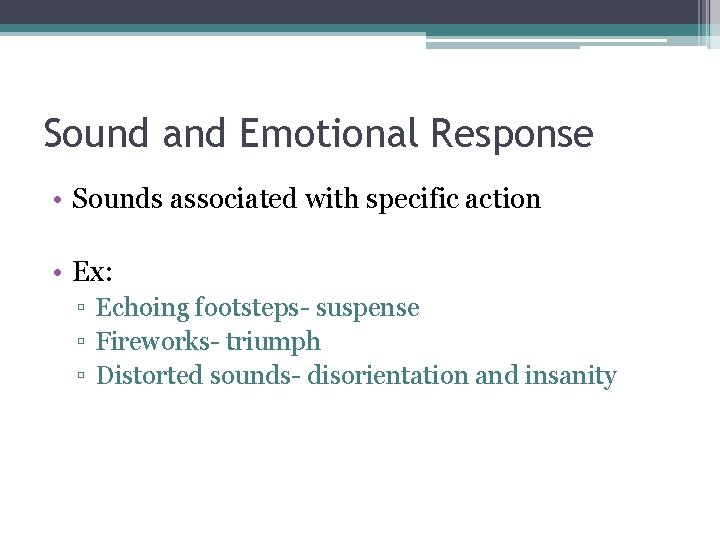 Sound and Emotional Response

• Sounds associated with specific action

• Ex:
▫ Echoing footsteps- suspense
▫ Fireworks- triumph
▫ Distorted sounds- disorientation and insanity